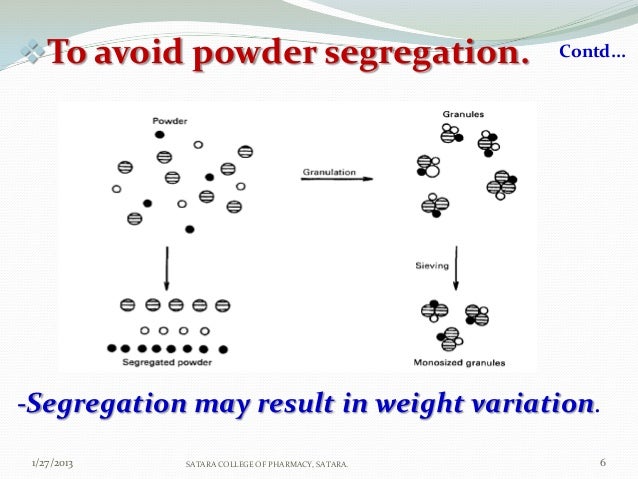 To avoid powder segregation. Contd…

Powder

Granulation

Granules

Sieving

Segregated powder

Monosized granules

-Segregation may result in weight variation.

1/27/2013 SATARA COLLEGE OF PHARMACY, SATARA. 6